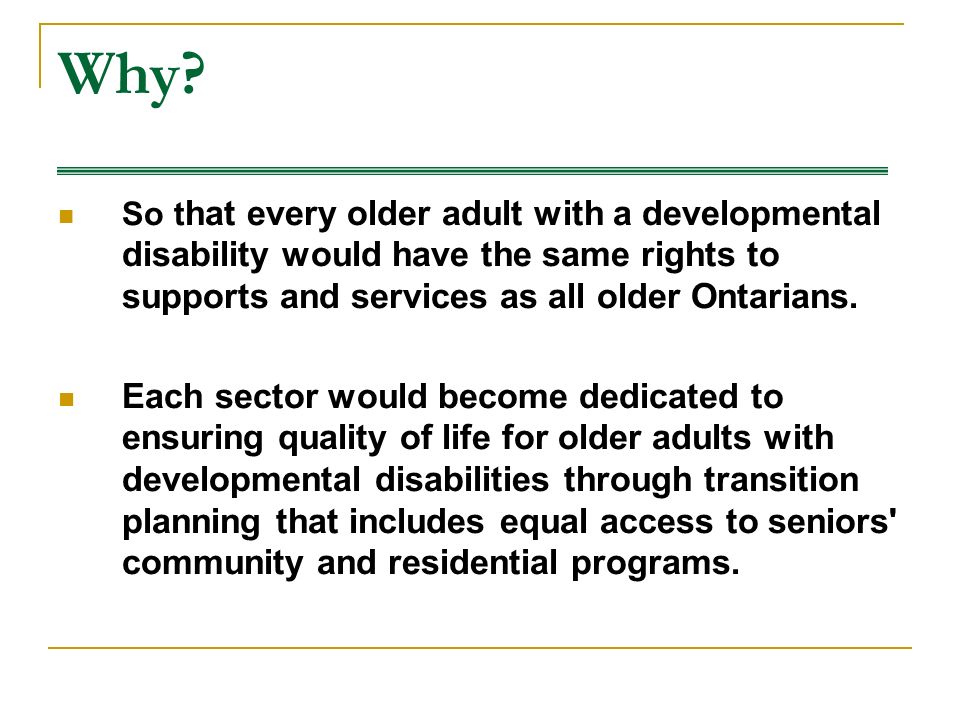 Why?

So that every older adult with a developmental disability would have the same rights to supports and services as all older Ontarians.

Each sector would become dedicated to ensuring quality of life for older adults with developmental disabilities through transition planning that includes equal access to seniors' community and residential programs.